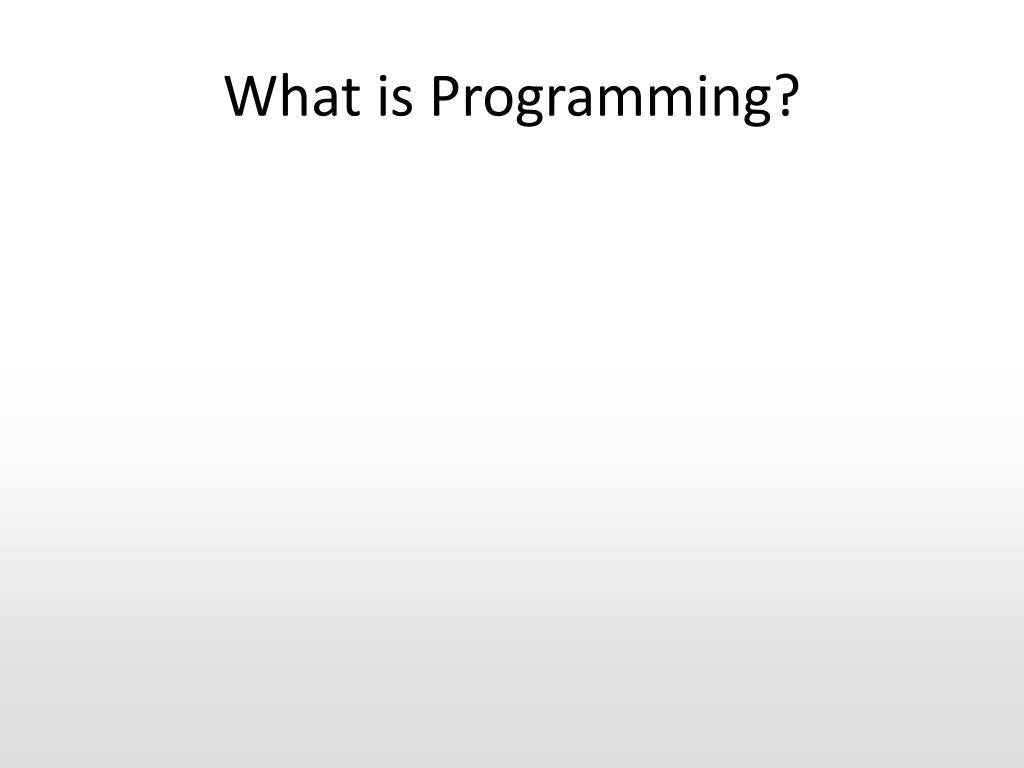 What is Programming?